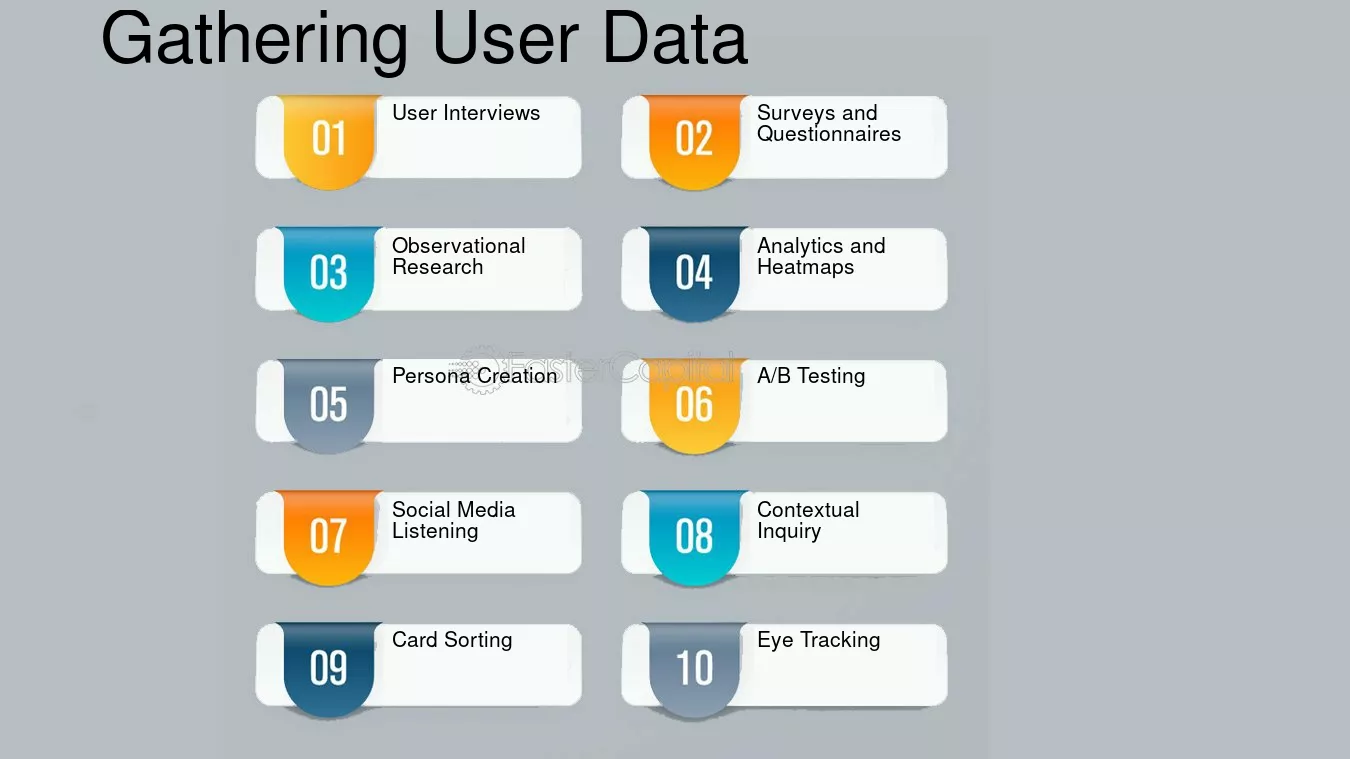 Gathering User Data

01
User Interviews

02
Surveys and Questionnaires

03
Observational Research

04
Analytics and Heatmaps

05
Persona Creation

06
A/B Testing

07
Social Media Listening

08
Contextual Inquiry

09
Card Sorting

10
Eye Tracking

FasterCapital